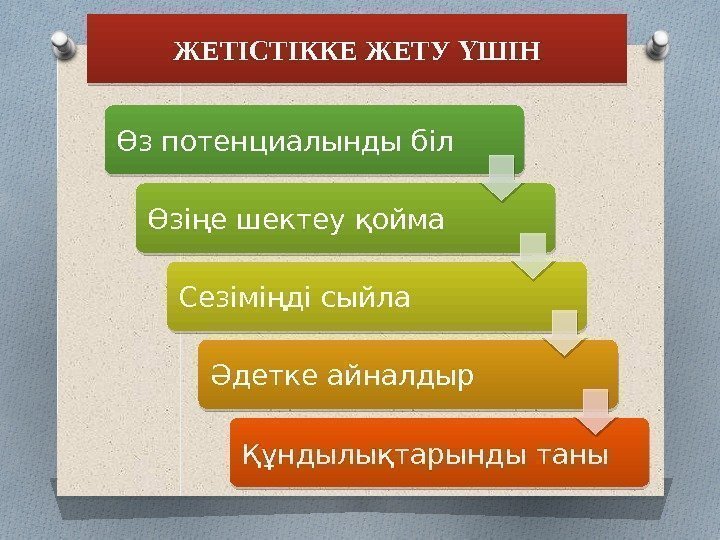 ЖЕТІСТІККЕ ЖЕТУ ҮШІН

Өз потенциалынды біл

Өзіңе шектеу қойма

Сезіміңді сыйла

Әдетке айналдыр

Құндылықтарынды таны